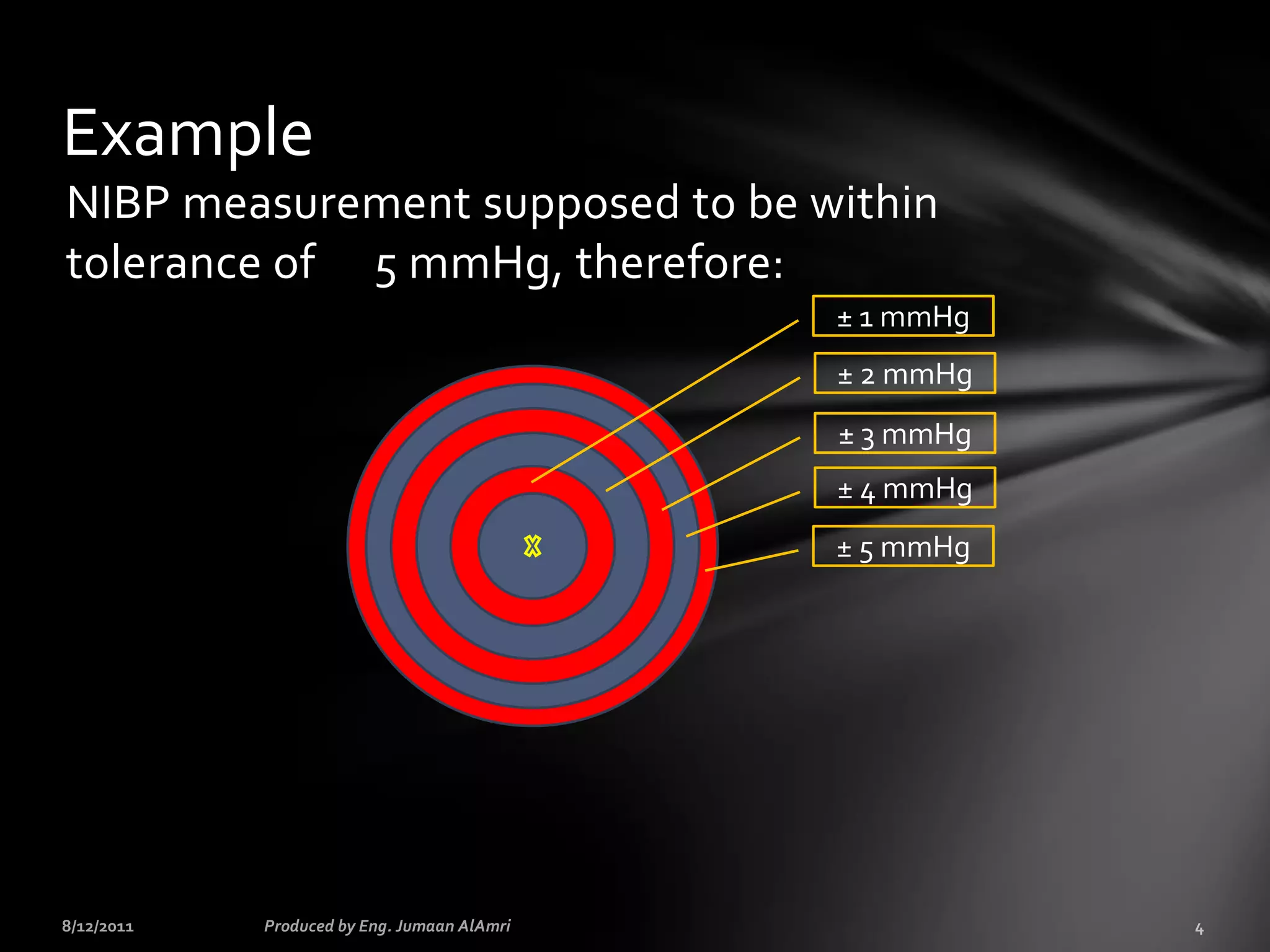 Example

NIBP measurement supposed to be within tolerance of 5 mmHg, therefore:

± 1 mmHg

± 2 mmHg

± 3 mmHg

± 4 mmHg

± 5 mmHg

X

8/12/2011

Produced by Eng. Jumaan AlAmri

4